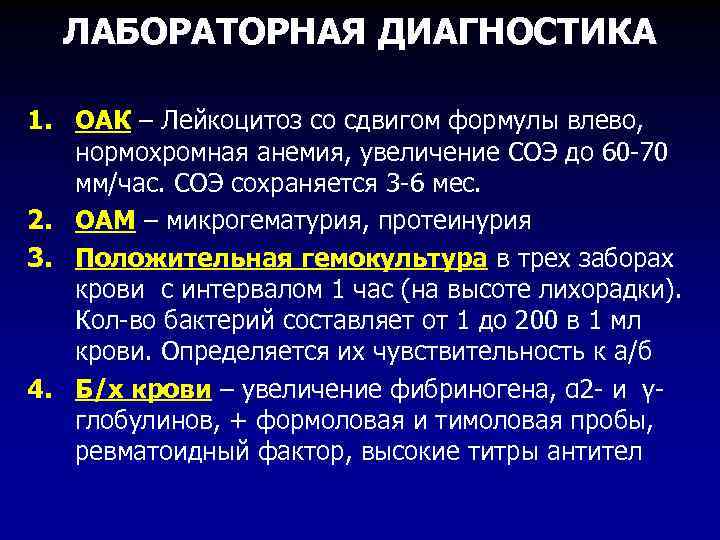 ЛАБОРАТОРНАЯ ДИАГНОСТИКА

1. ОАК – Лейкоцитоз со сдвигом формулы влево, нормохромная анемия, увеличение СОЭ до 60-70 мм/час. СОЭ сохраняется 3-6 мес.

2. ОАМ – микрогематурия, протеинурия

3. Положительная гемокультура в трех заборах крови с интервалом 1 час (на высоте лихорадки). Кол-во бактерий составляет от 1 до 200 в 1 мл крови. Определяется их чувствительность к а/б

4. Б/х крови – увеличение фибриногена, α2- и γ-глобулинов, + формоловая и тимоловая пробы, ревматоидный фактор, высокие титры антител